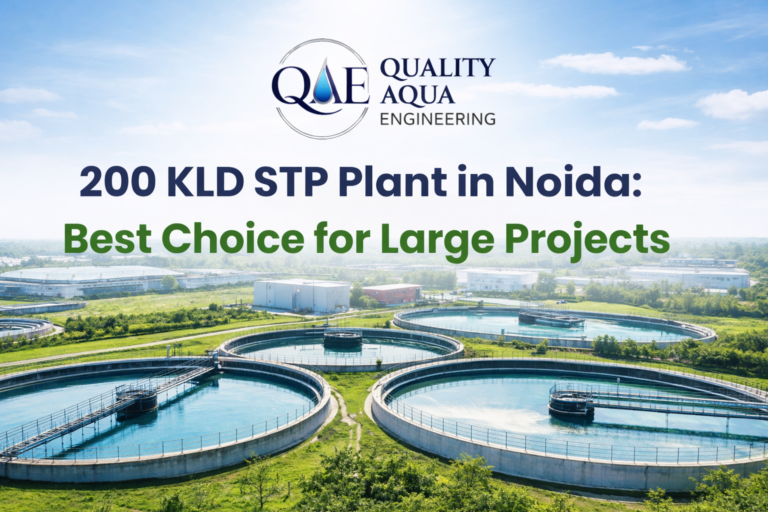 QAE QUALITY AQUA ENGINEERING

200 KLD STP Plant in Noida:
Best Choice for Large Projects